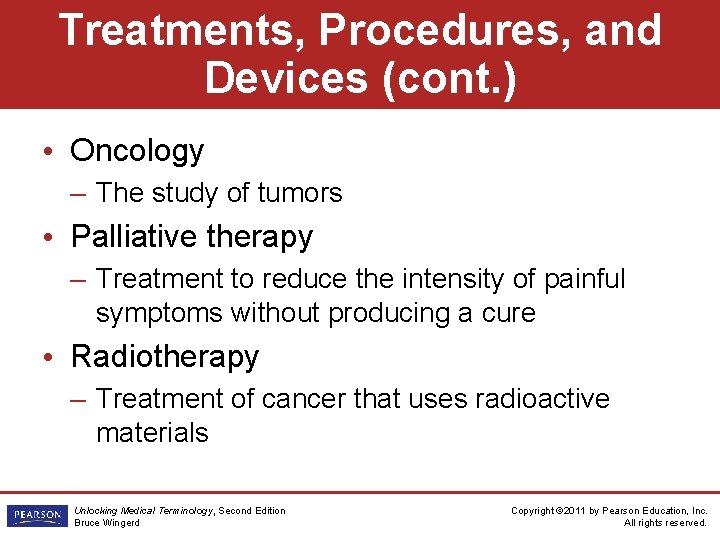 Treatments, Procedures, and Devices (cont.)

• Oncology
– The study of tumors
• Palliative therapy
– Treatment to reduce the intensity of painful symptoms without producing a cure
• Radiotherapy
– Treatment of cancer that uses radioactive materials

PEARSON

Unlocking Medical Terminology, Second Edition
Bruce Wingerd

Copyright ©2011 by Pearson Education, Inc.
All rights reserved.